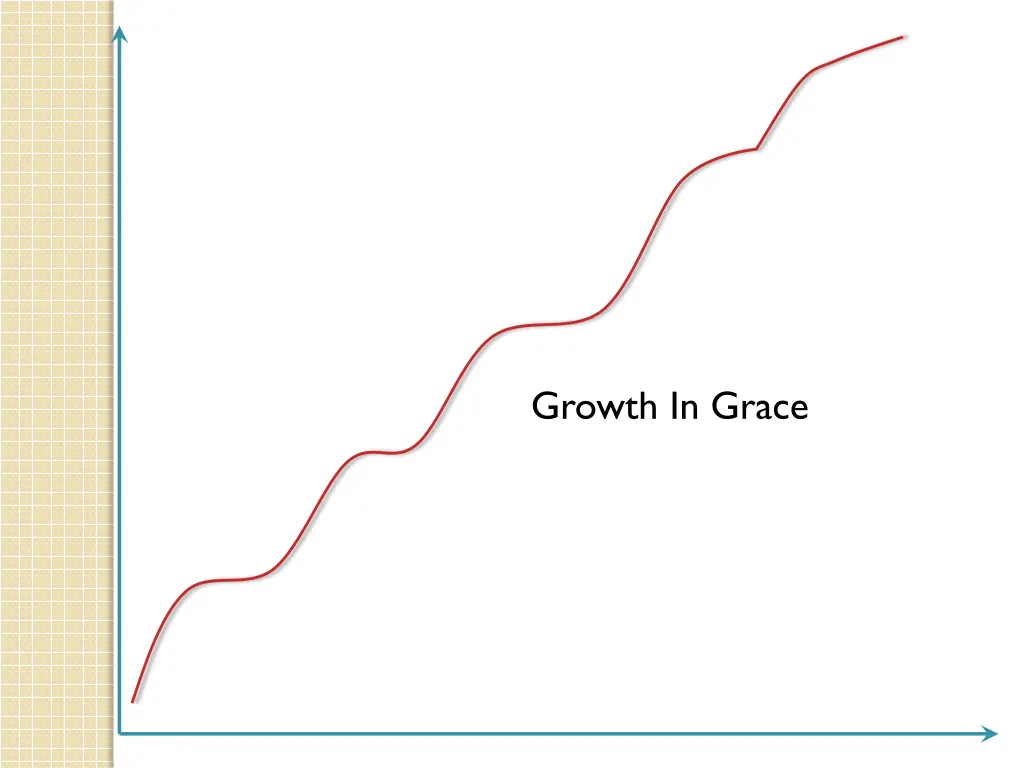 Growth In Grace